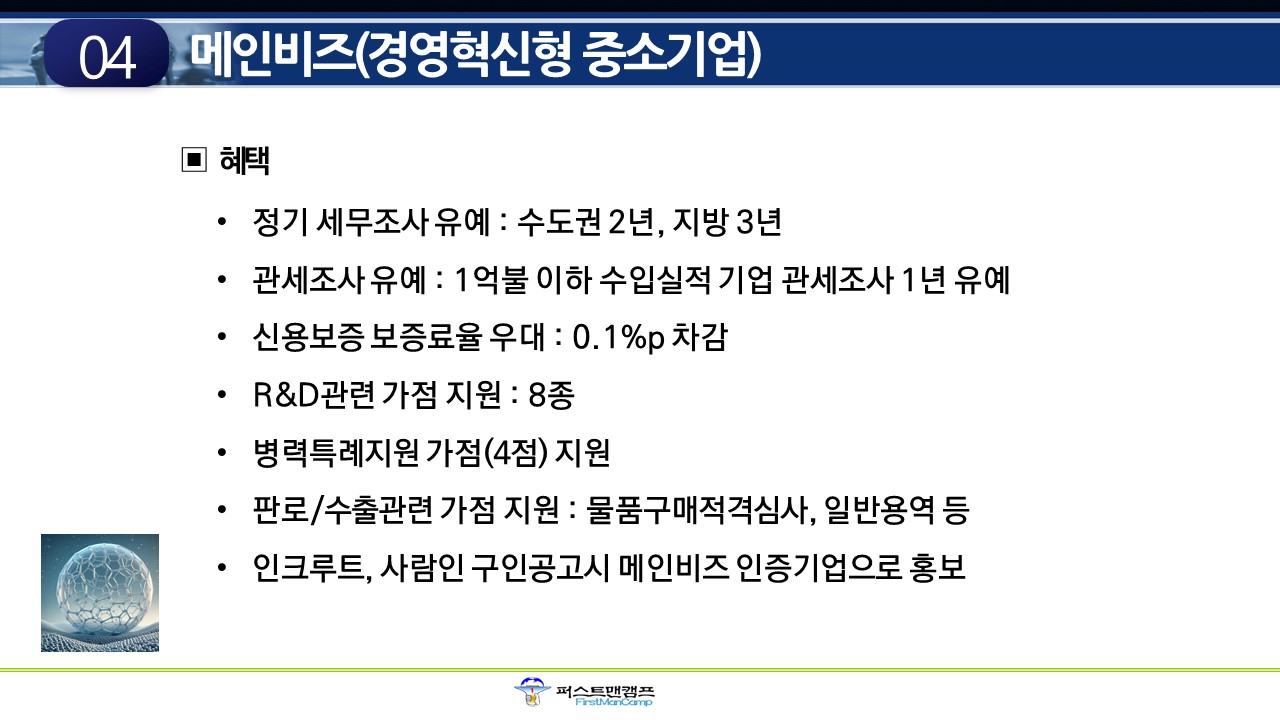 04 메인비즈(경영혁신형 중소기업)

▣ 혜택

• 정기 세무조사 유예 : 수도권 2년, 지방 3년

• 관세조사 유예 : 1억불 이하 수입실적 기업 관세조사 1년 유예

• 신용보증 보증료율 우대 : 0.1%p 차감

• R&D관련 가점 지원 : 8종

• 병력특례지원 가점(4점) 지원

• 판로/수출관련 가점 지원 : 물품구매적격심사, 일반용역 등

• 인크루트, 사람인 구인공고시 메인비즈 인증기업으로 홍보

퍼스트맨캠프
FirstManCamp